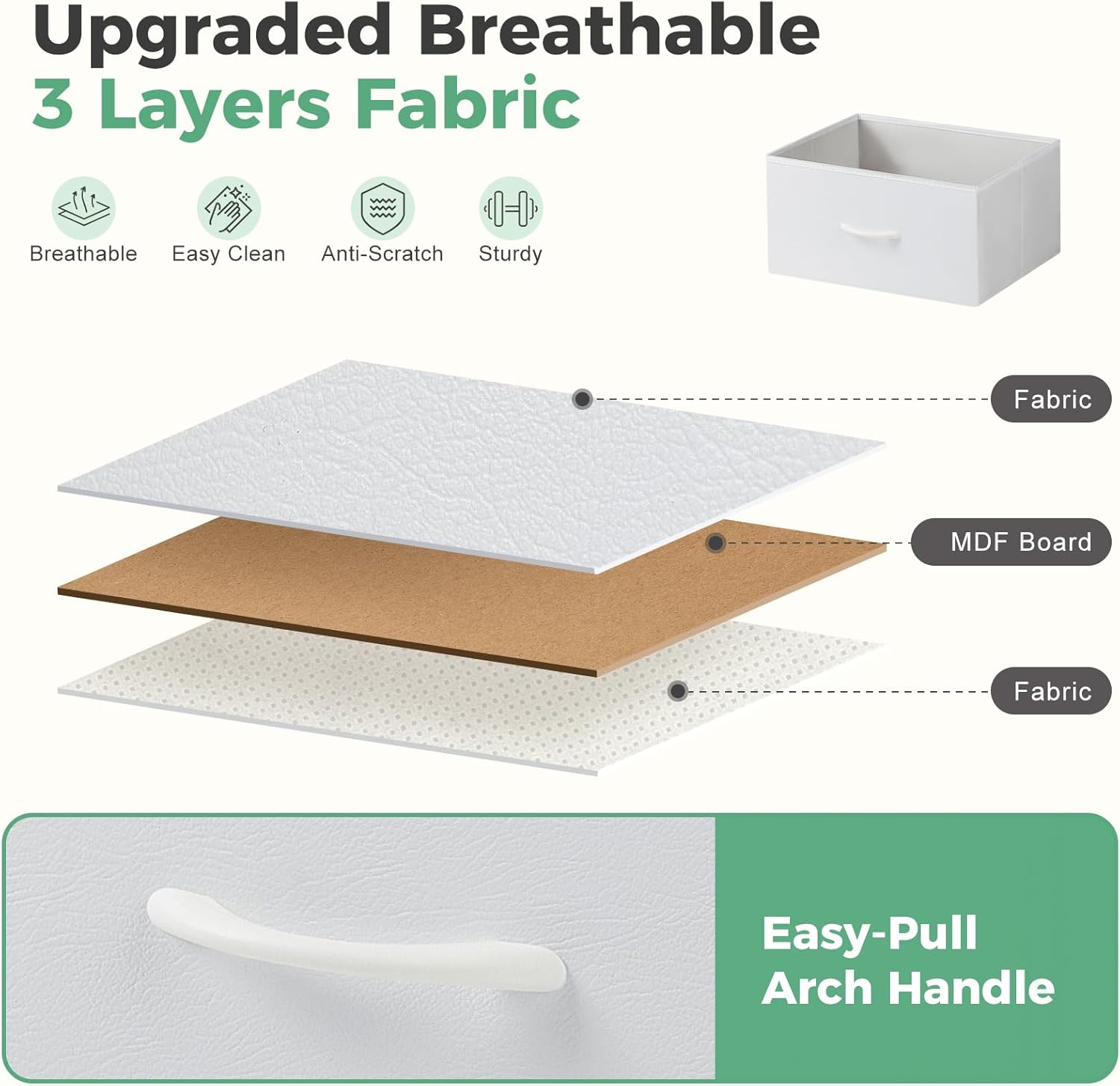 Upgraded Breathable
3 Layers Fabric

Breathable
Easy Clean
Anti-Scratch
Sturdy

Fabric
MDF Board
Fabric

Easy-Pull
Arch Handle